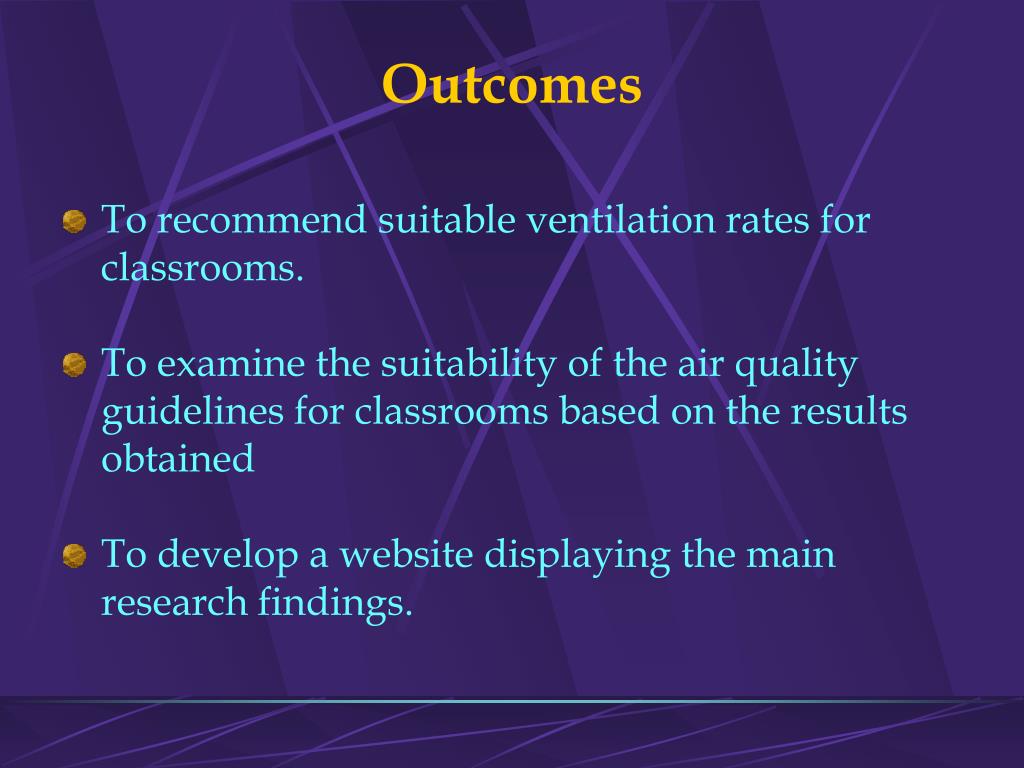 Outcomes

To recommend suitable ventilation rates for classrooms.

To examine the suitability of the air quality guidelines for classrooms based on the results obtained

To develop a website displaying the main research findings.